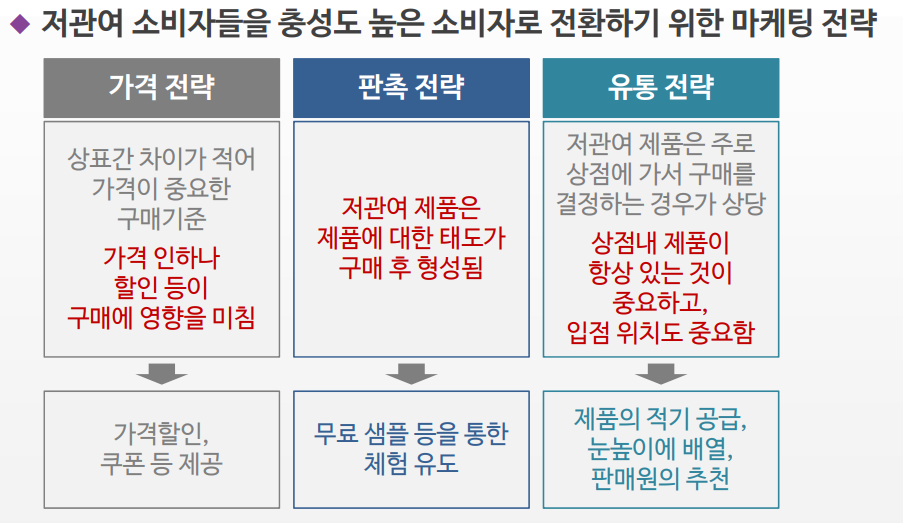 ◆ 저관여 소비자들을 충성도 높은 소비자로 전환하기 위한 마케팅 전략

가격 전략

상표간 차이가 적어 가격이 중요한 구매기준

가격 인하나 할인 등이 구매에 영향을 미침

가격할인, 쿠폰 등 제공

판촉 전략

저관여 제품은 제품에 대한 태도가 구매 후 형성됨

무료 샘플 등을 통한 체험 유도

유통 전략

저관여 제품은 주로 상점에 가서 구매를 결정하는 경우가 상당

상점내 제품이 항상 있는 것이 중요하고, 입점 위치도 중요함

제품의 적기 공급, 눈높이에 배열, 판매원의 추천